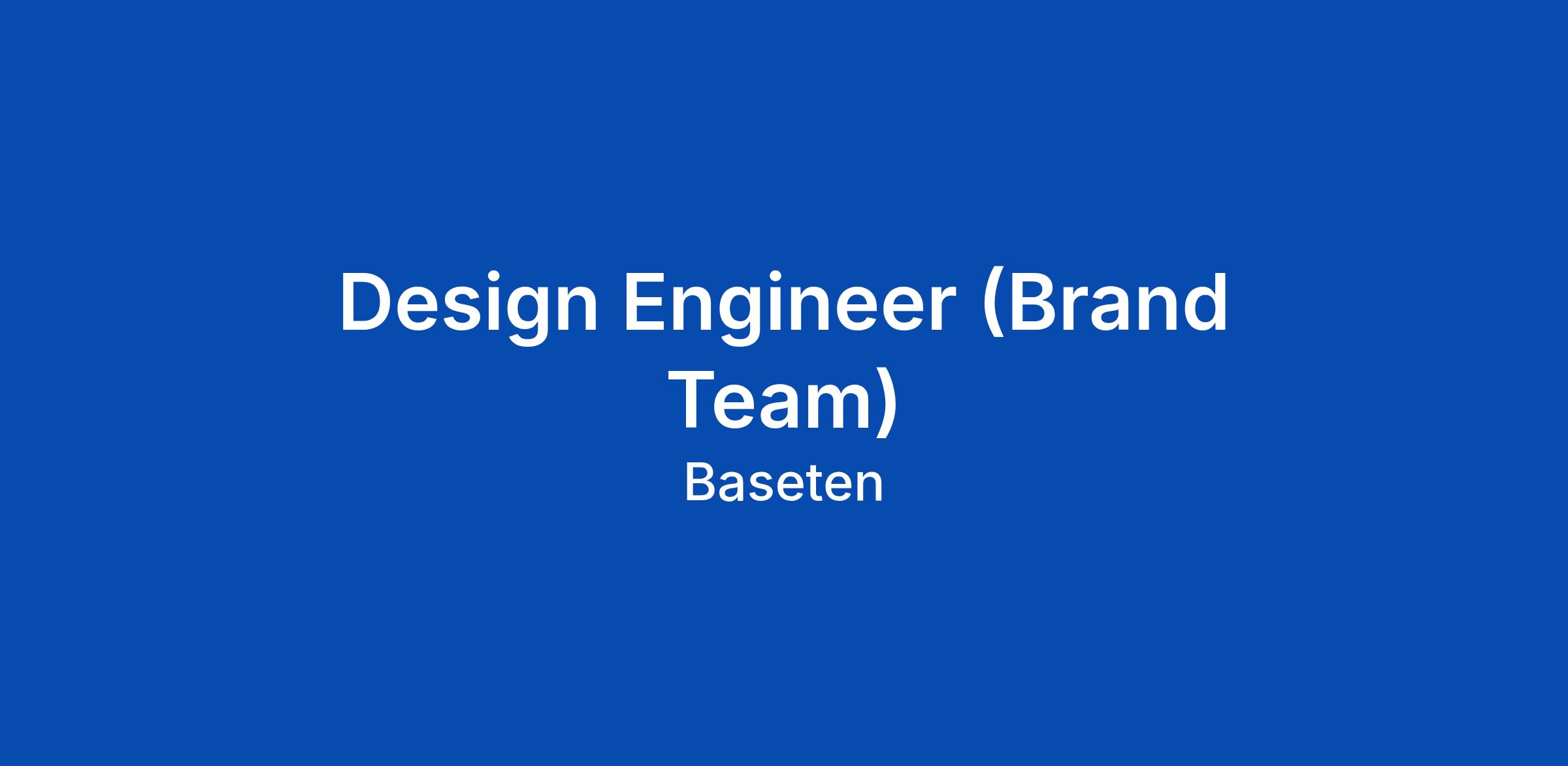 Design Engineer (Brand Team)

Baseten